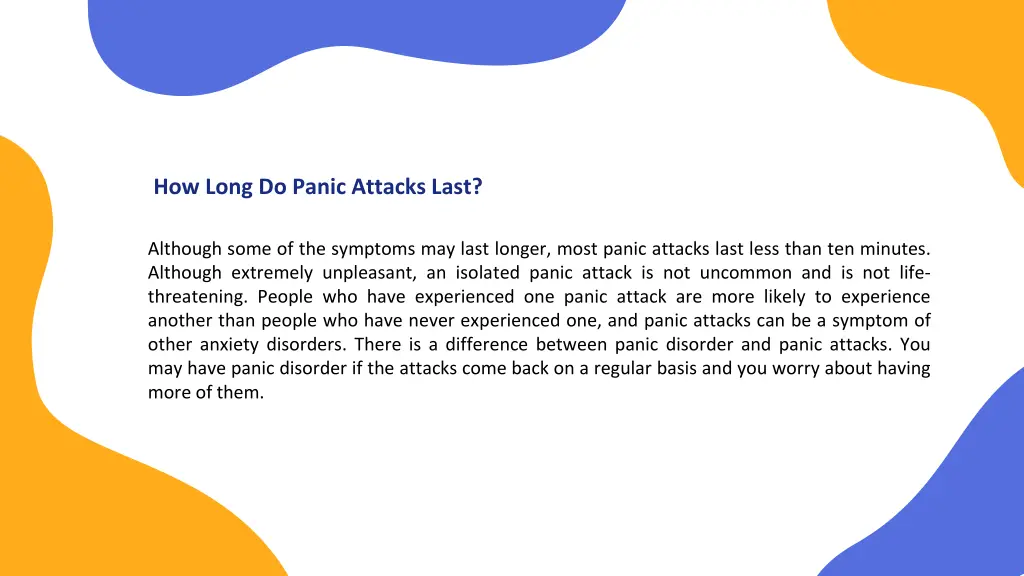 How Long Do Panic Attacks Last?

Although some of the symptoms may last longer, most panic attacks last less than ten minutes. Although extremely unpleasant, an isolated panic attack is not uncommon and is not life-threatening. People who have experienced one panic attack are more likely to experience another than people who have never experienced one, and panic attacks can be a symptom of other anxiety disorders. There is a difference between panic disorder and panic attacks. You may have panic disorder if the attacks come back on a regular basis and you worry about having more of them.